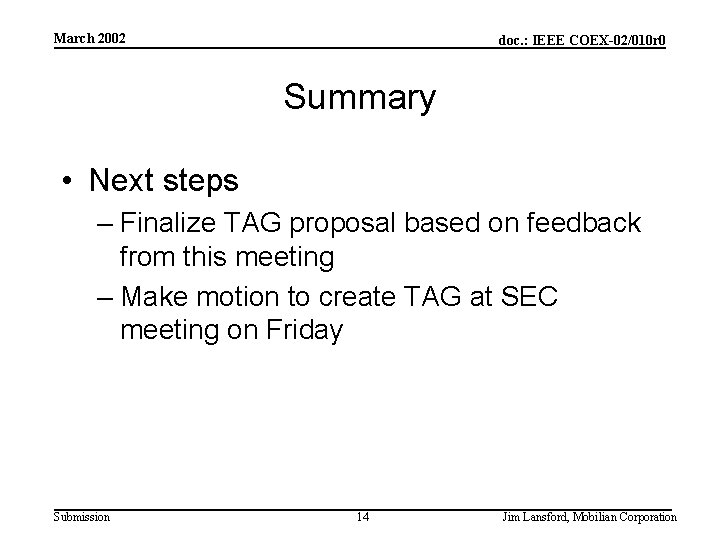 March 2002

doc.: IEEE COEX-02/010r0

Summary

• Next steps

– Finalize TAG proposal based on feedback from this meeting

– Make motion to create TAG at SEC meeting on Friday

Submission

14

Jim Lansford, Mobilian Corporation